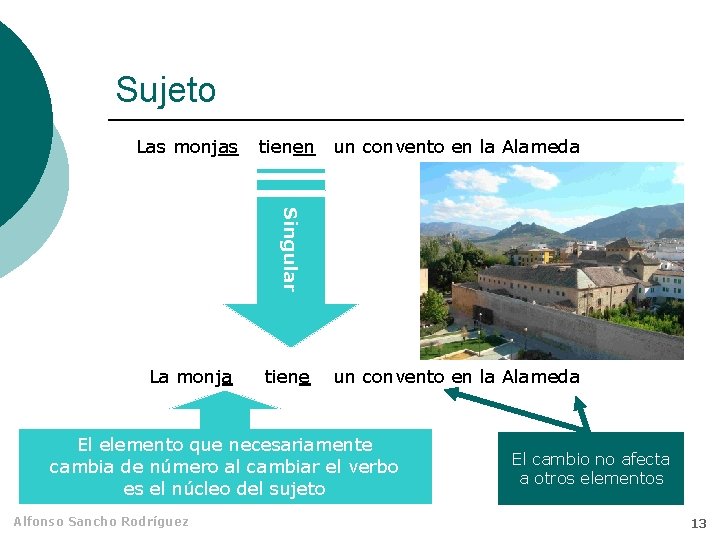 Sujeto

Las monjas tienen un convento en la Alameda

Singular

La monja tiene un convento en la Alameda

El elemento que necesariamente cambia de número al cambiar el verbo es el núcleo del sujeto

El cambio no afecta a otros elementos

Alfonso Sancho Rodríguez

13